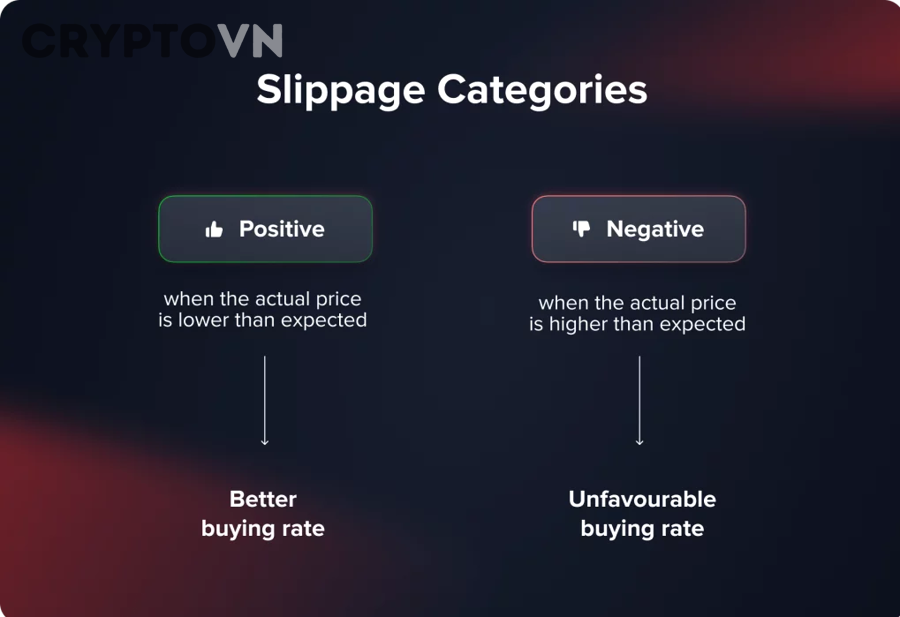 CRYPTOVN

Slippage Categories

Positive

when the actual price is lower than expected

Better buying rate

Negative

when the actual price is higher than expected

Unfavourable buying rate